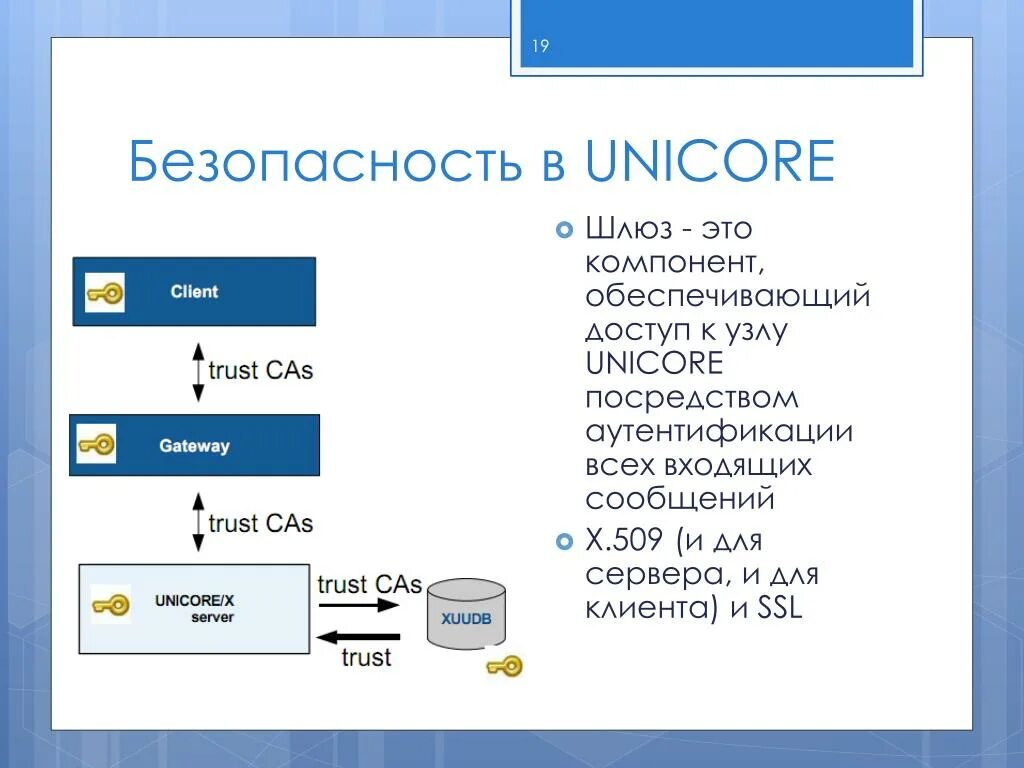 19

Безопасность в UNICORE

Client

trust CAs

Gateway

trust CAs

UNICORE/X server

trust CAs

trust

XUUDB

Шлюз - это компонент, обеспечивающий доступ к узлу UNICORE посредством аутентификации всех входящих сообщений

X.509 (и для сервера, и для клиента) и SSL